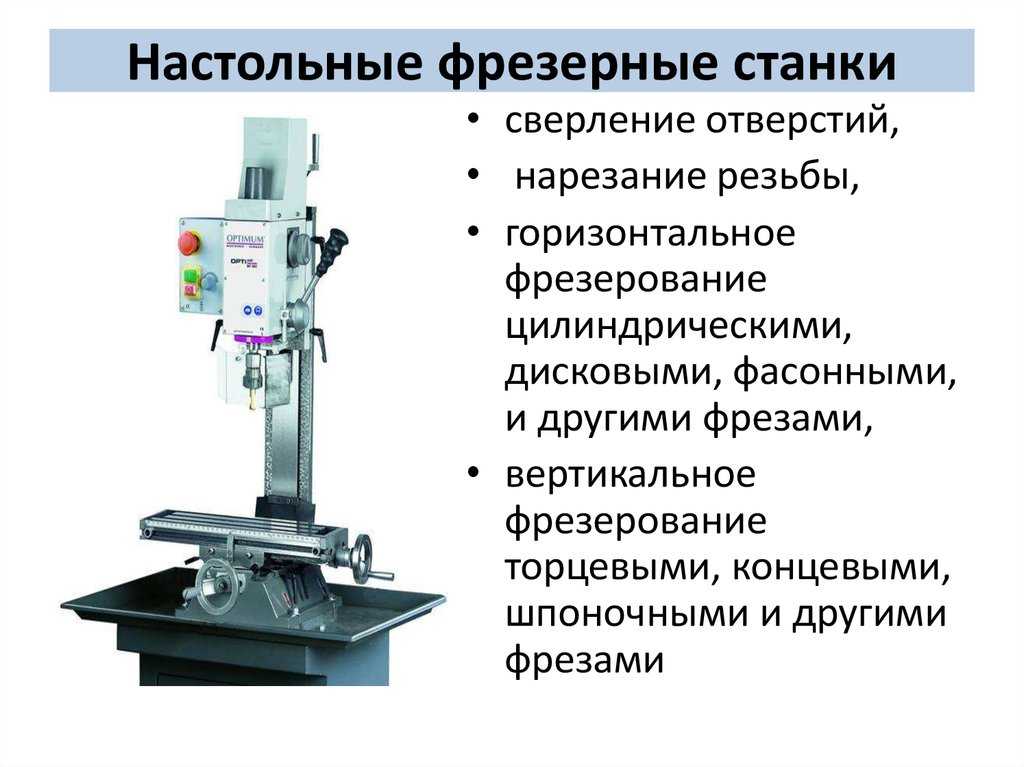 Настольные фрезерные станки

OPTIMUM

OPTI

• сверление отверстий,
• нарезание резьбы,
• горизонтальное фрезерование цилиндрическими, дисковыми, фасонными, и другими фрезами,
• вертикальное фрезерование торцевыми, концевыми, шпоночными и другими фрезами